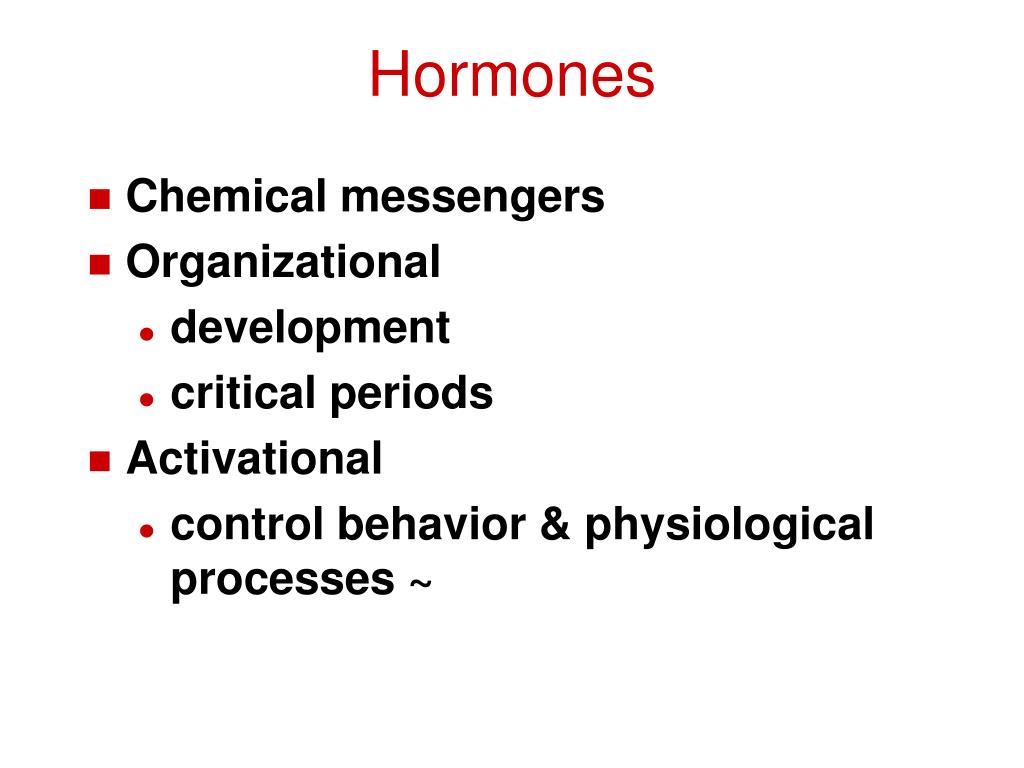 Hormones

- Chemical messengers
- Organizational
  - development
  - critical periods
- Activational
  - control behavior & physiological processes ~